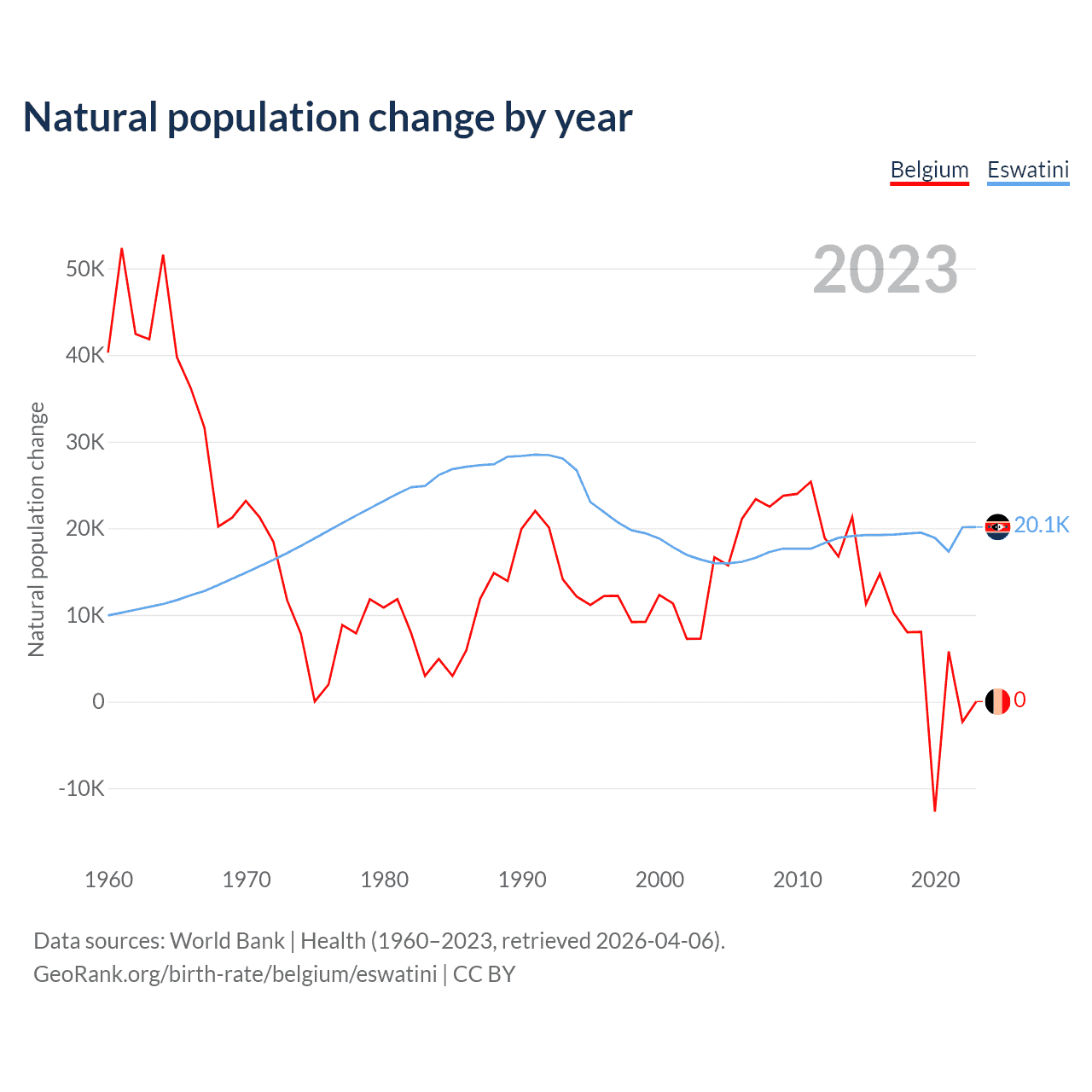 Natural population change by year

Belgium Eswatini

2023

Natural population change

50K
40K
30K
20K
10K
0
-10K

20.1K
0

1960 1970 1980 1990 2000 2010 2020

Data sources: World Bank | Health (1960–2023, retrieved 2026-04-06).
GeoRank.org/birth-rate/belgium/eswatini | CC BY